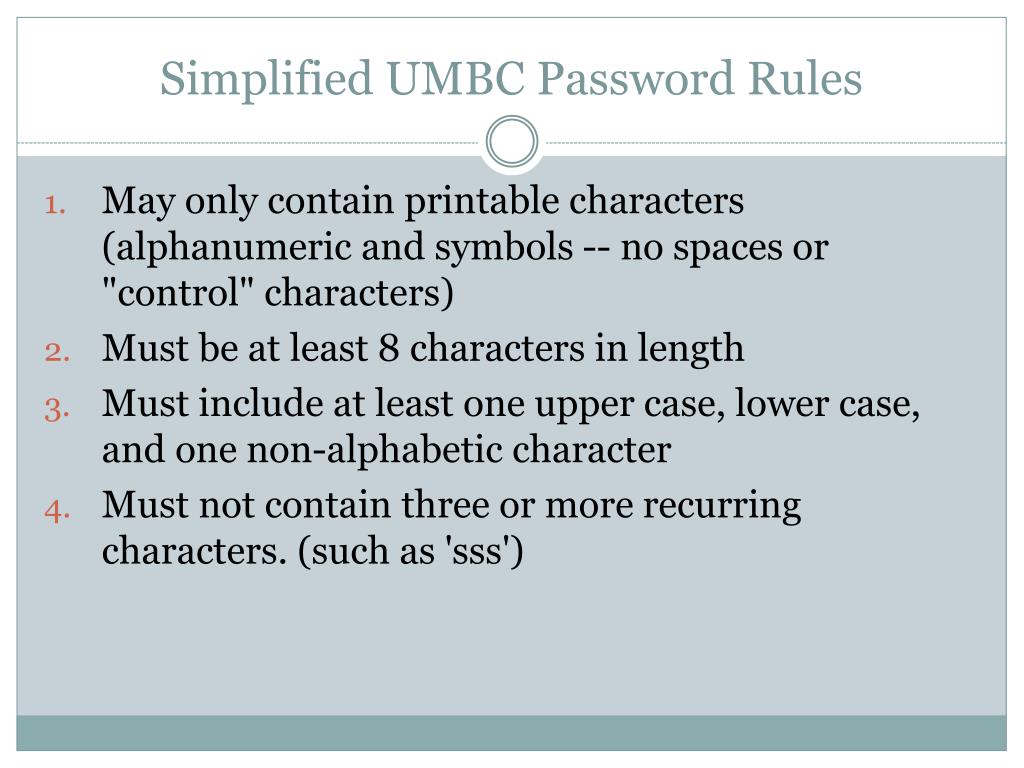 Simplified UMBC Password Rules

1. May only contain printable characters (alphanumeric and symbols -- no spaces or "control" characters)
2. Must be at least 8 characters in length
3. Must include at least one upper case, lower case, and one non-alphabetic character
4. Must not contain three or more recurring characters. (such as 'sss')